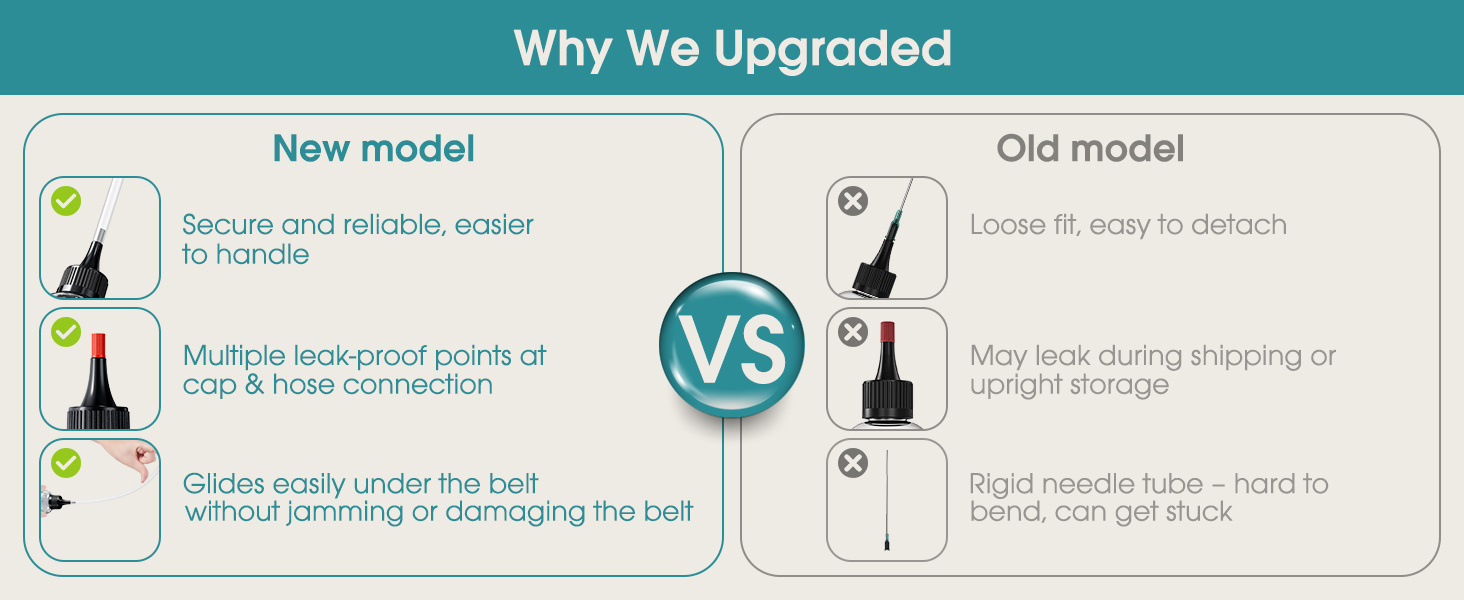 Why We Upgraded

New model

Secure and reliable, easier to handle

Multiple leak-proof points at cap & hose connection

Glides easily under the belt without jamming or damaging the belt

VS

Old model

Loose fit, easy to detach

May leak during shipping or upright storage

Rigid needle tube – hard to bend, can get stuck